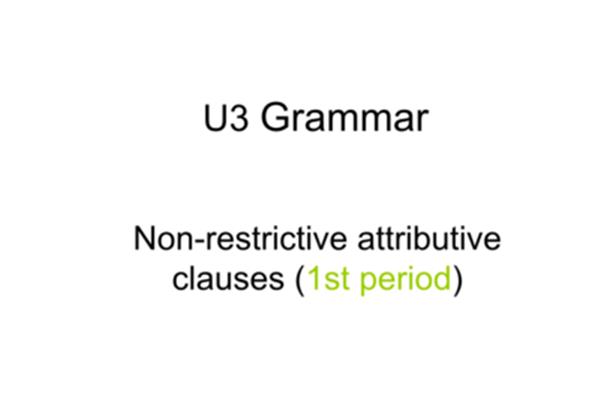 U3 Grammar

Non-restrictive attributive clauses (1st period)